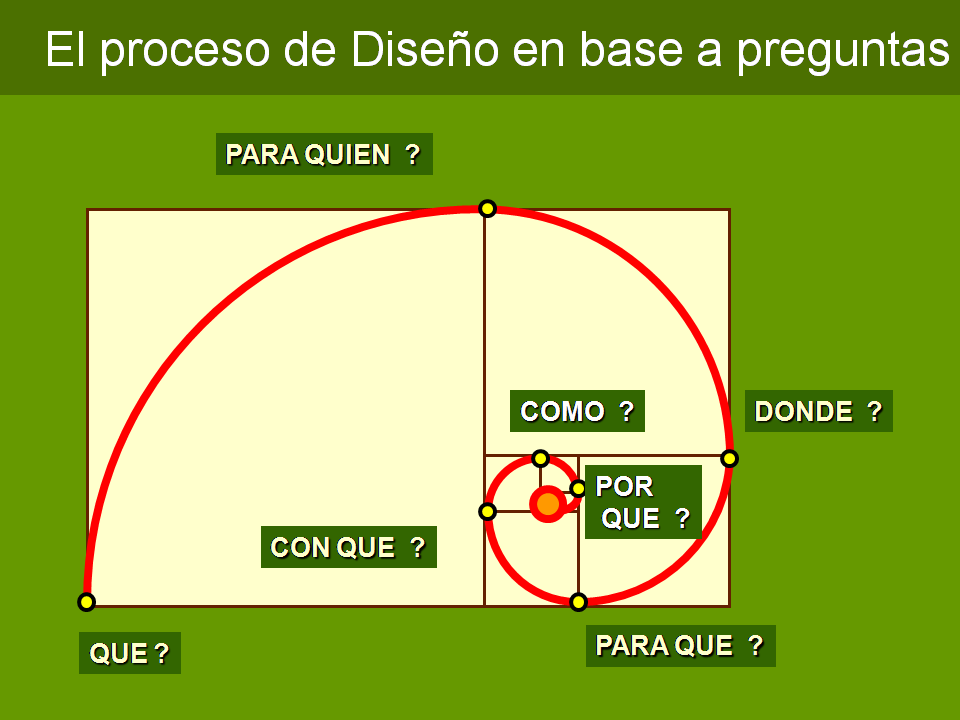 El proceso de Diseño en base a preguntas

PARA QUIEN ?

COMO ?

DONDE ?

POR QUE ?

CON QUE ?

QUE ?

PARA QUE ?